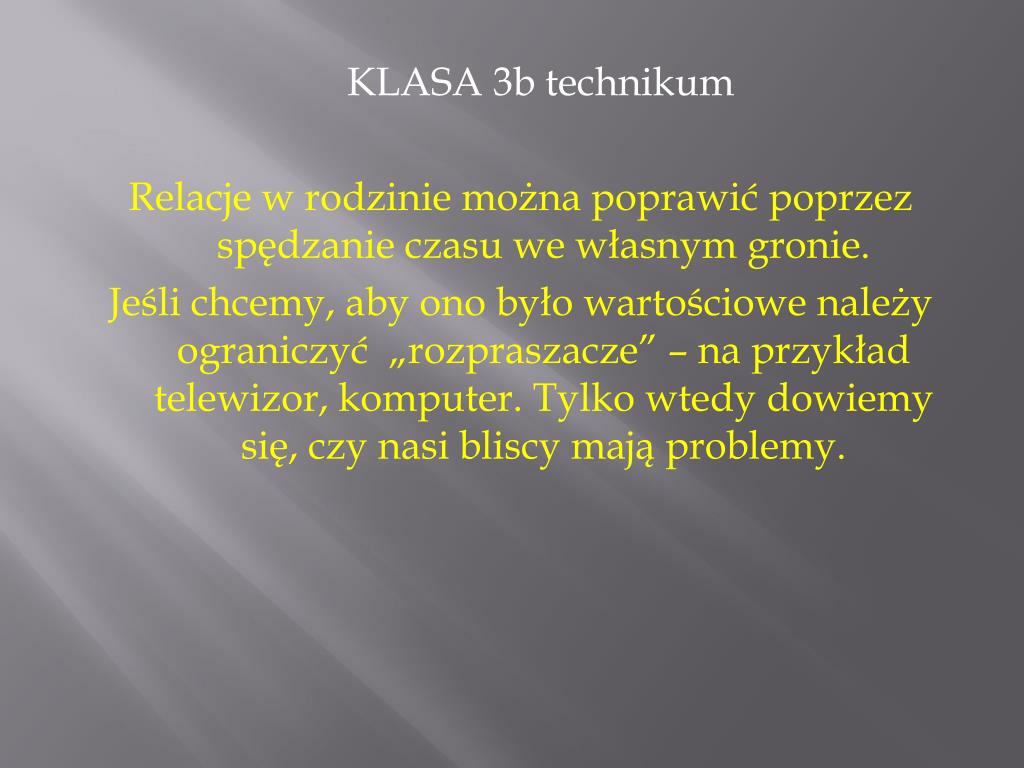 KLASA 3b technikum

Relacje w rodzinie można poprawić poprzez spędzanie czasu we własnym gronie.

Jeśli chcemy, aby ono było wartościowe należy ograniczyć „rozpraszacze” – na przykład telewizor, komputer. Tylko wtedy dowiemy się, czy nasi bliscy mają problemy.